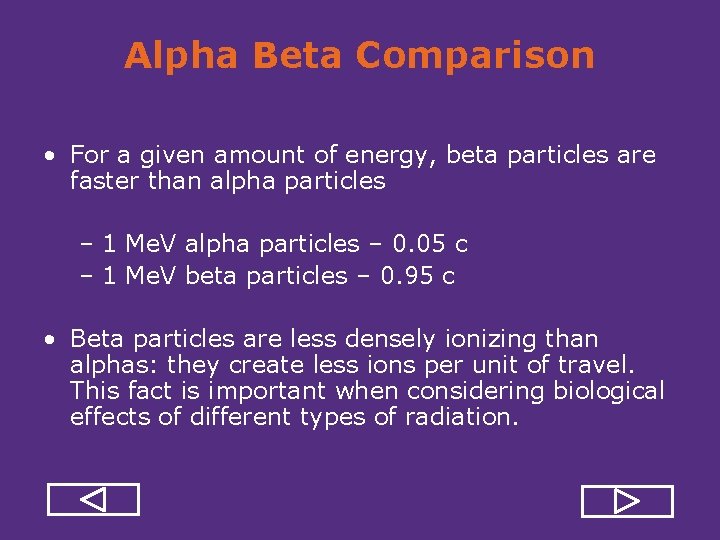 Alpha Beta Comparison

• For a given amount of energy, beta particles are faster than alpha particles

– 1 MeV alpha particles – 0.05 c
– 1 MeV beta particles – 0.95 c

• Beta particles are less densely ionizing than alphas: they create less ions per unit of travel. This fact is important when considering biological effects of different types of radiation.